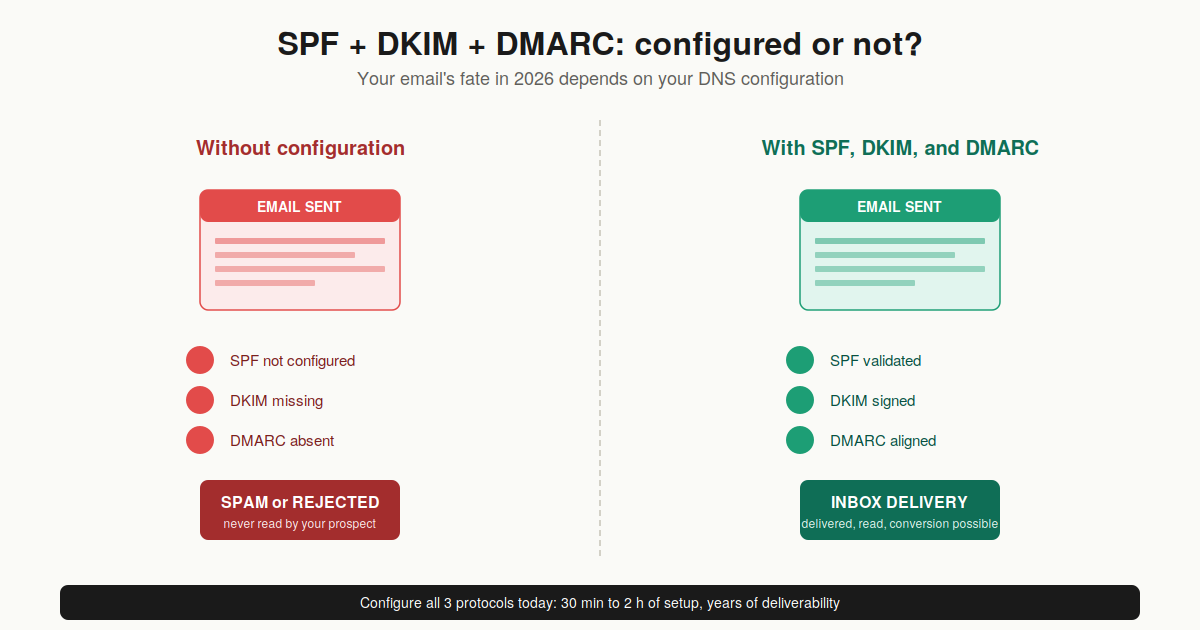 SPF + DKIM + DMARC: configured or not?
Your email's fate in 2026 depends on your DNS configuration

Without configuration

EMAIL SENT

SPF not configured
DKIM missing
DMARC absent

SPAM or REJECTED
never read by your prospect

With SPF, DKIM, and DMARC

EMAIL SENT

SPF validated
DKIM signed
DMARC aligned

INBOX DELIVERY
delivered, read, conversion possible

Configure all 3 protocols today: 30 min to 2 h of setup, years of deliverability